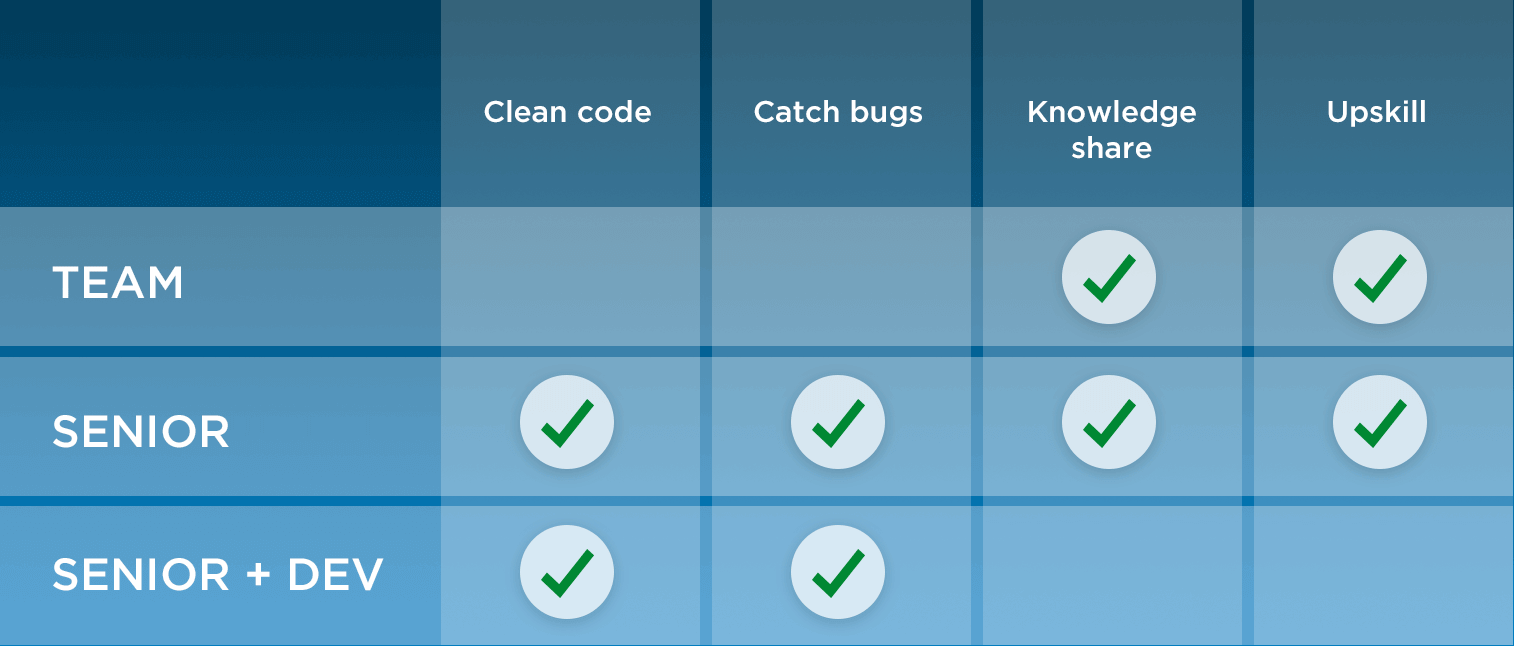 |  | Clean code | Catch bugs | Knowledge share | Upskill |
|---|---|---|---|---|
| TEAM |  |  | ✓ | ✓ |
| SENIOR | ✓ | ✓ | ✓ | ✓ |
| SENIOR + DEV | ✓ | ✓ |  |  |